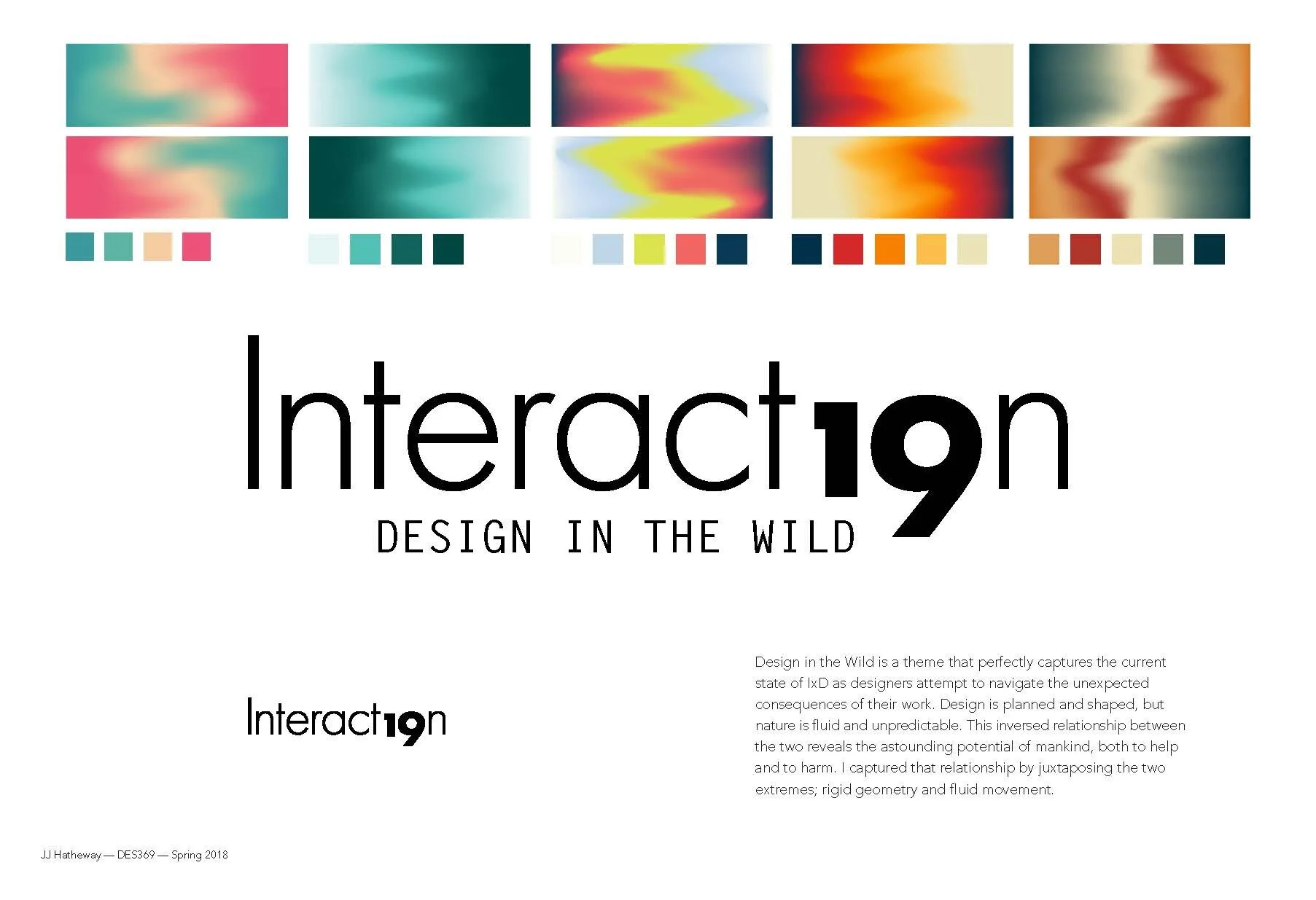 Interact19n
DESIGN IN THE WILD

Interact19n

Design in the Wild is a theme that perfectly captures the current state of IxD as designers attempt to navigate the unexpected consequences of their work. Design is planned and shaped, but nature is fluid and unpredictable. This inversed relationship between the two reveals the astounding potential of mankind, both to help and to harm. I captured that relationship by juxtaposing the two extremes; rigid geometry and fluid movement.

JJ Hatheway — DES369 — Spring 2018